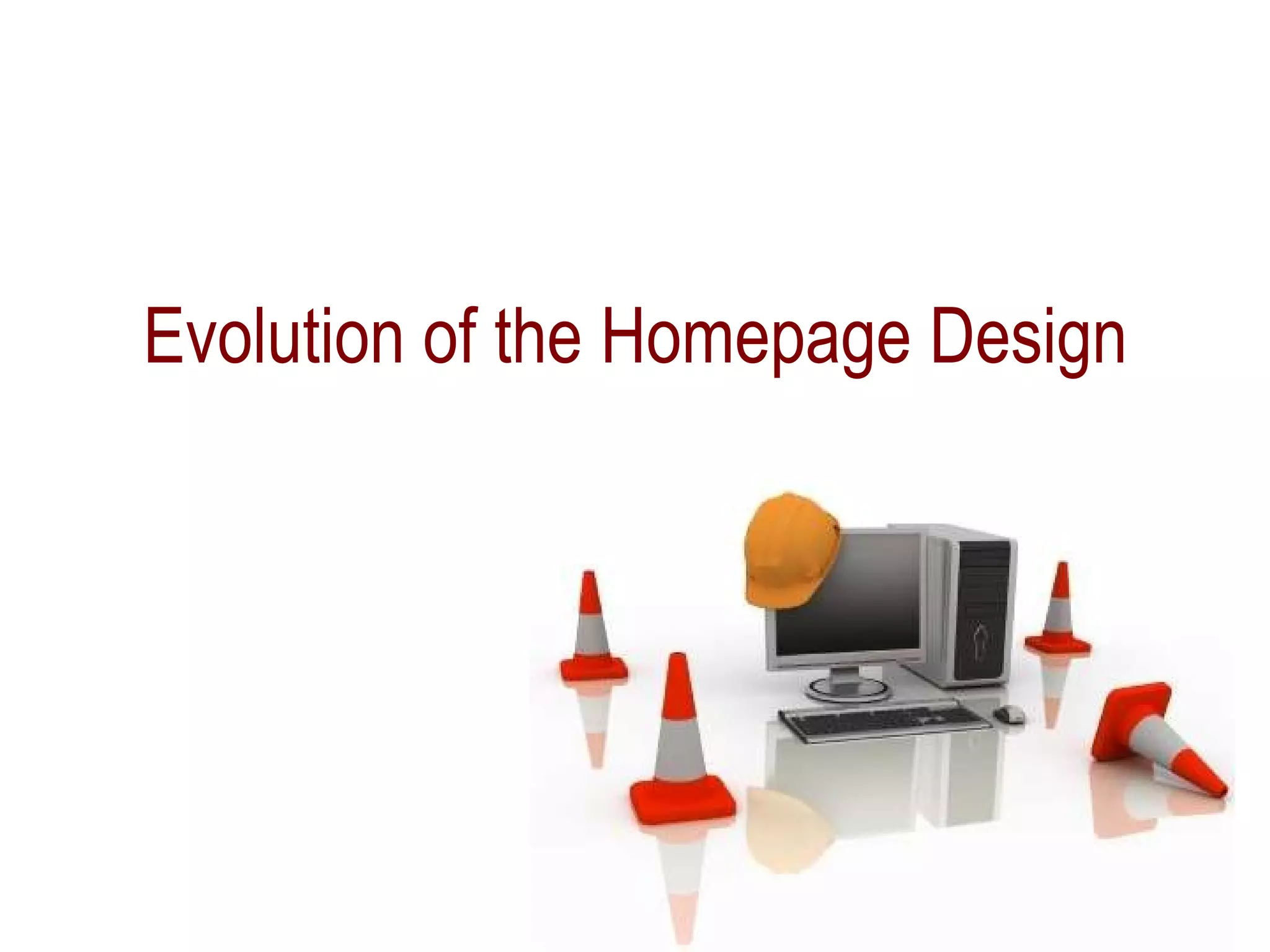 Evolution of the Homepage Design